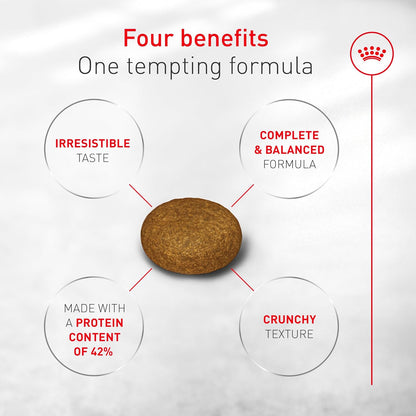 Four benefits
One tempting formula

IRRESISTIBLE TASTE

COMPLETE & BALANCED FORMULA

MADE WITH A PROTEIN CONTENT OF 42%

CRUNCHY TEXTURE